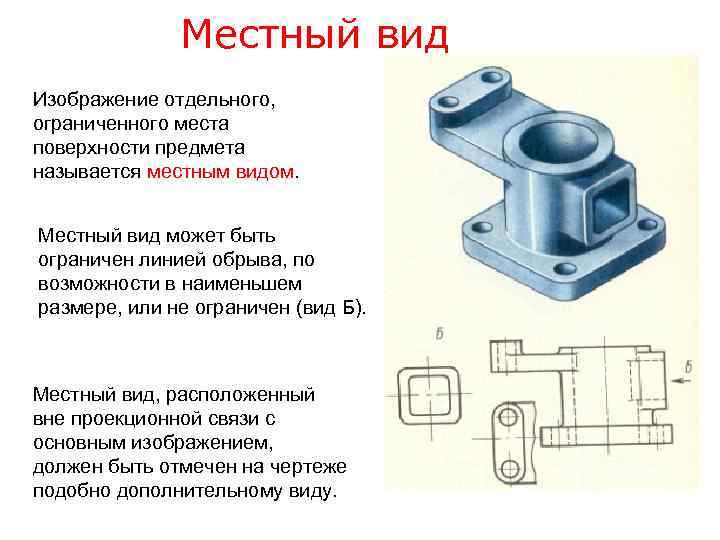 Местный вид

Изображение отдельного, ограниченного места поверхности предмета называется местным видом.

Местный вид может быть ограничен линией обрыва, по возможности в наименьшем размере, или не ограничен (вид Б).

Местный вид, расположенный вне проекционной связи с основным изображением, должен быть отмечен на чертеже подобно дополнительному виду.

Б

Б